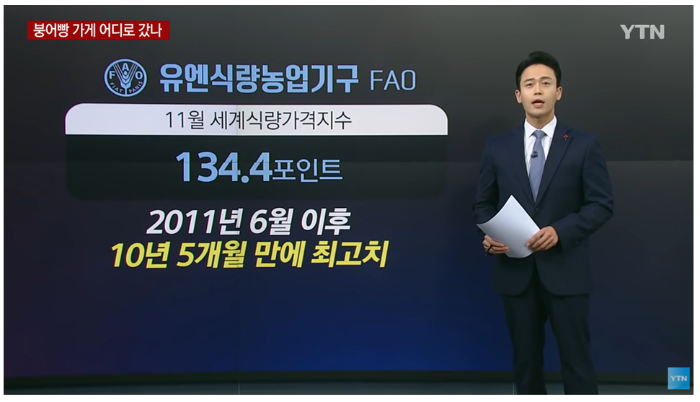 붕어빵 가게 어디로 갔나

YTN

FAO FIAT PANIS

유엔식량농업기구 FAO

11월 세계식량가격지수

134.4포인트

2011년 6월 이후
10년 5개월 만에 최고치

YTN